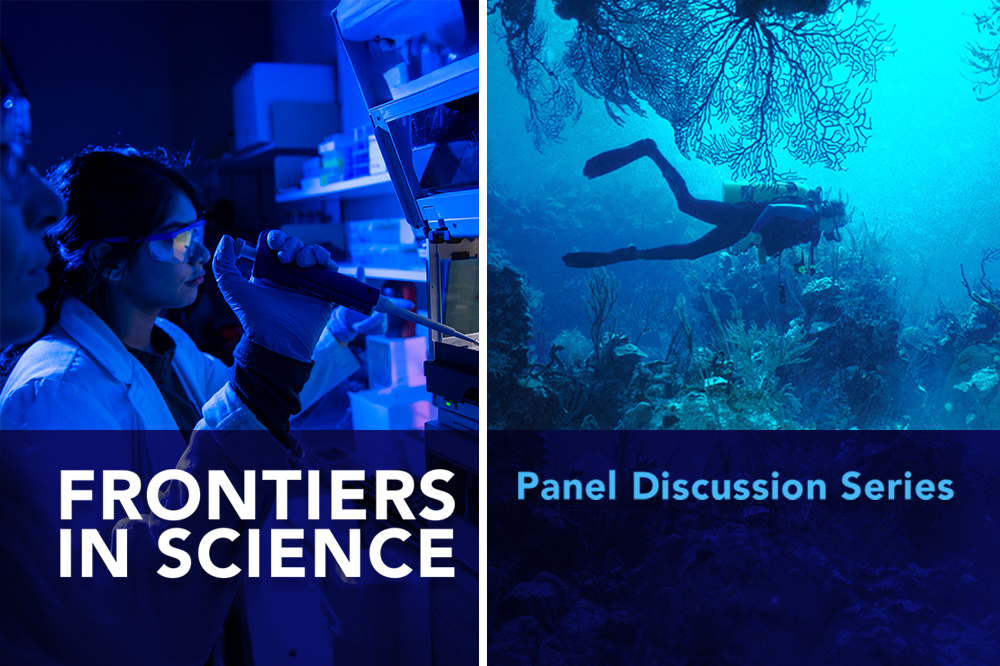 FRONTIERS IN SCIENCE

Panel Discussion Series